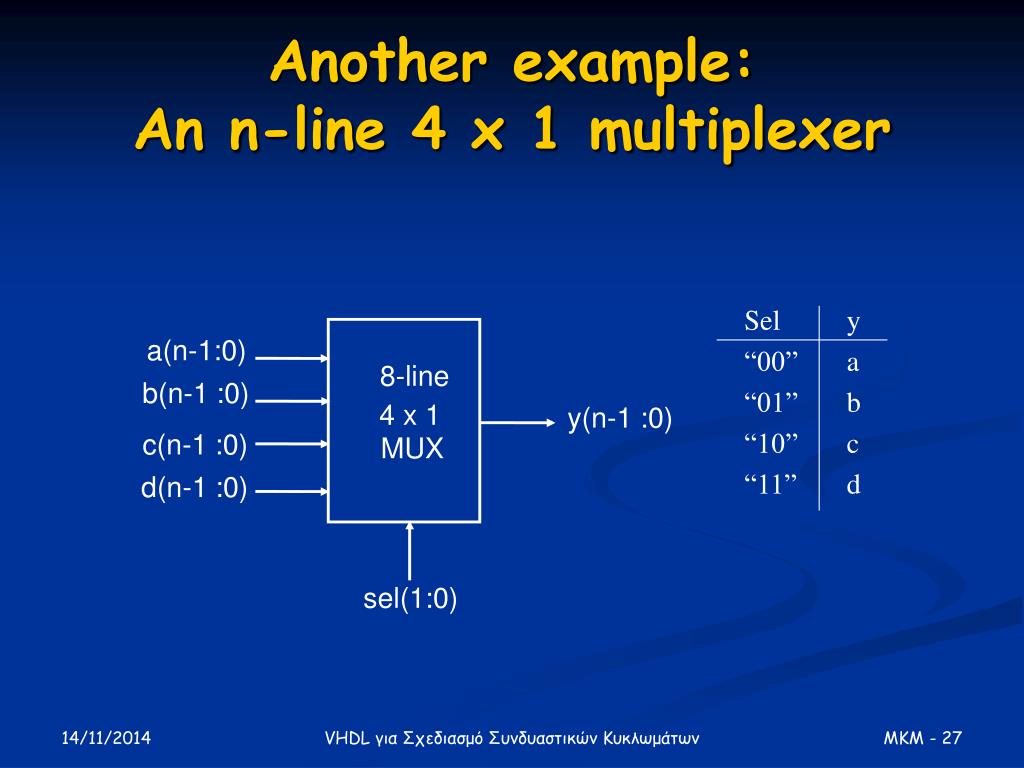 Another example:
An n-line 4 x 1 multiplexer

a(n-1:0)
b(n-1 :0)
c(n-1 :0)
d(n-1 :0)

8-line
4 x 1
MUX

y(n-1 :0)

sel(1:0)

| Sel | y |
|---|---|
| “00” | a |
| “01” | b |
| “10” | c |
| “11” | d |

14/11/2014
VHDL για Σχεδιασμό Συνδυαστικών Κυκλωμάτων
MKM - 27